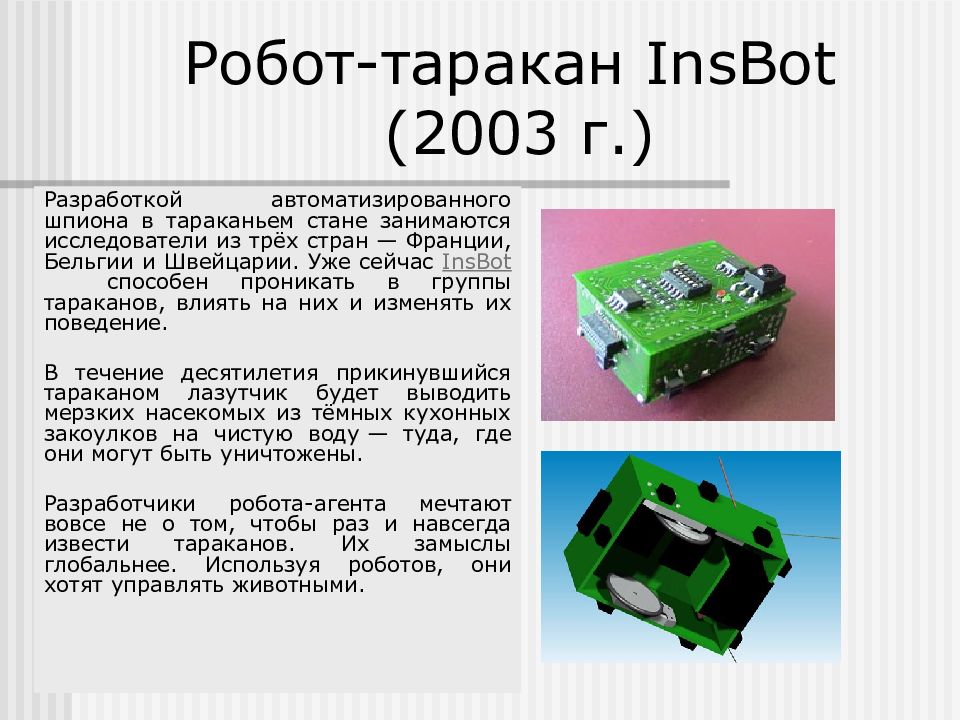 Робот-таракан InsBot (2003 г.)

Разработкой автоматизированного шпиона в тараканьем стане занимаются исследователи из трёх стран — Франции, Бельгии и Швейцарии. Уже сейчас InsBot способен проникать в группы тараканов, влиять на них и изменять их поведение.

В течение десятилетия прикинувшийся тараканом лазутчик будет выводить мерзких насекомых из тёмных кухонных закоулков на чистую воду — туда, где они могут быть уничтожены.

Разработчики робота-агента мечтают вовсе не о том, чтобы раз и навсегда извести тараканов. Их замыслы глобальнее. Используя роботов, они хотят управлять животными.